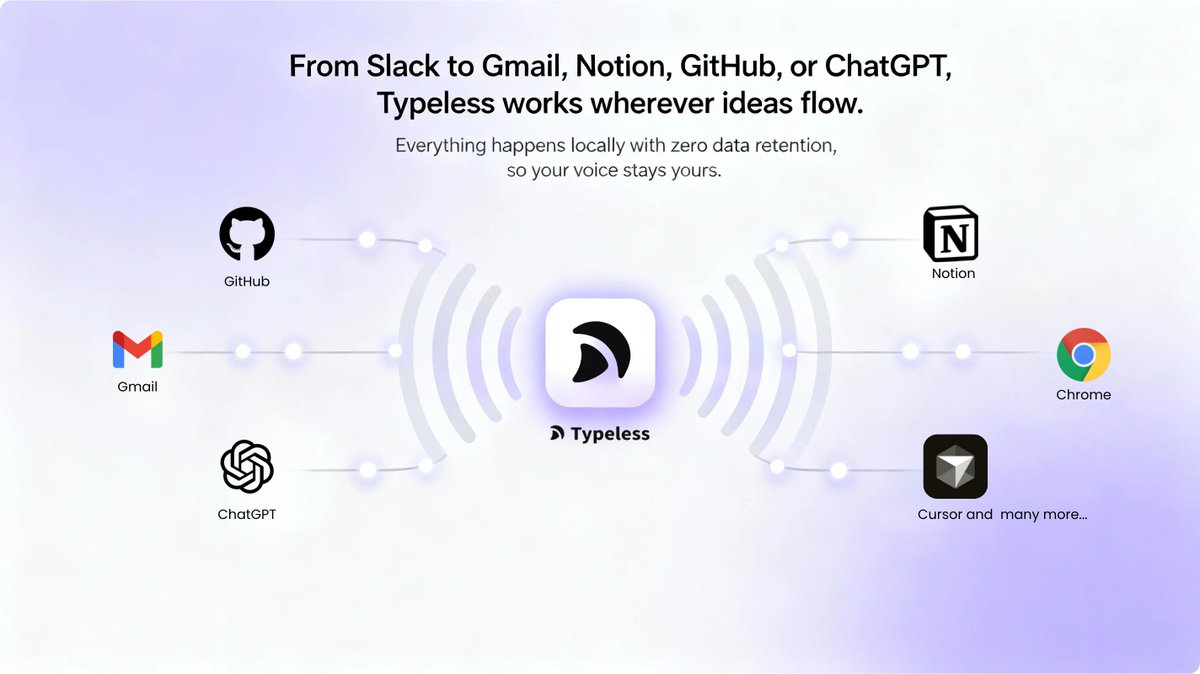 From Slack to Gmail, Notion, GitHub, or ChatGPT, Typeless works wherever ideas flow.

Everything happens locally with zero data retention, so your voice stays yours.

GitHub

Gmail

ChatGPT

Typeless

Notion

Chrome

Cursor and many more...